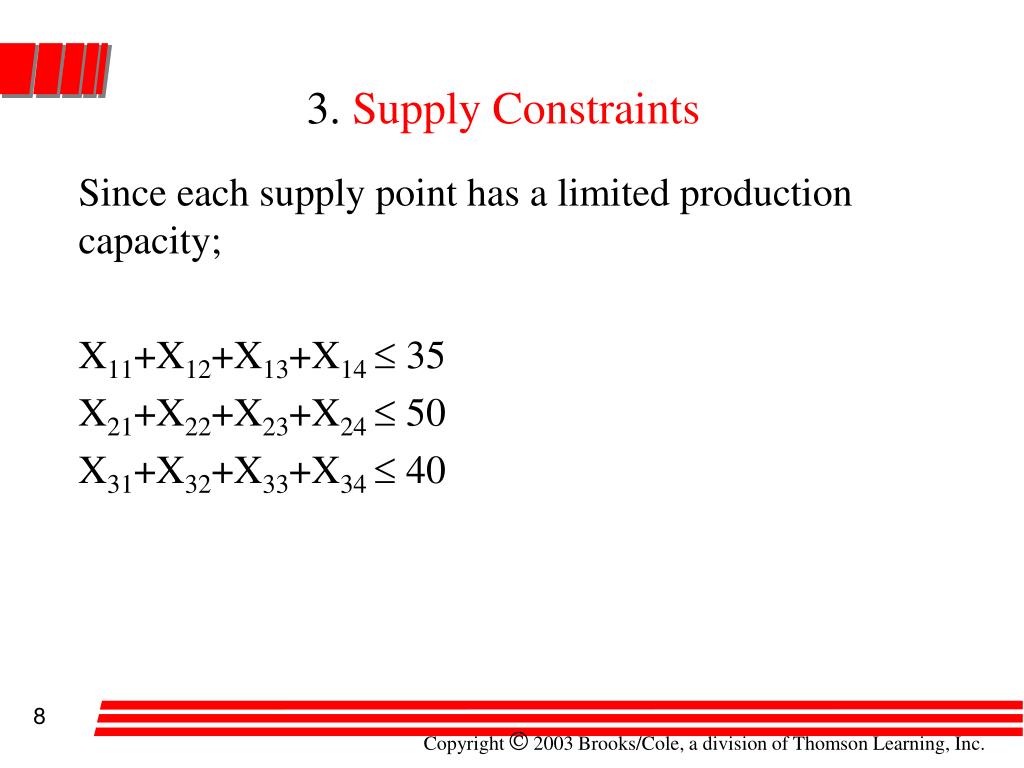 3. Supply Constraints

Since each supply point has a limited production capacity;

$X_{11}+X_{12}+X_{13}+X_{14} \leq 35$
$X_{21}+X_{22}+X_{23}+X_{24} \leq 50$
$X_{31}+X_{32}+X_{33}+X_{34} \leq 40$

8

Copyright © 2003 Brooks/Cole, a division of Thomson Learning, Inc.